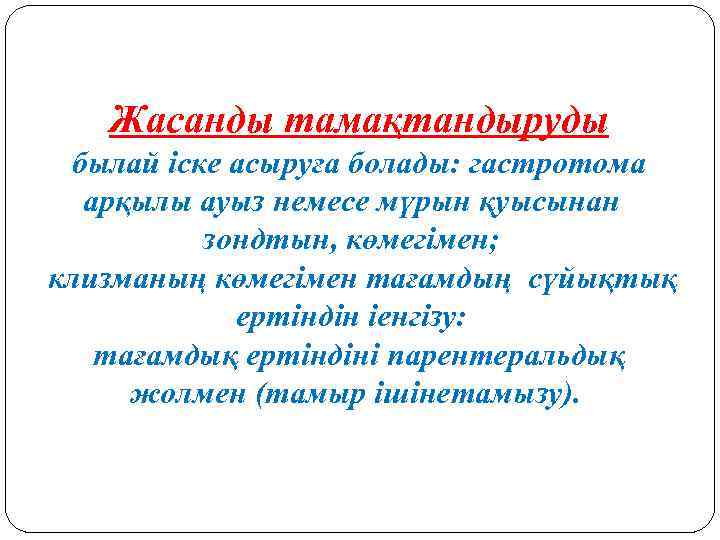 Жасанды тамақтандыруды былай іске асыруға болады: гастротома арқылы ауыз немесе мұрын қуысынан зондтын, көмегімен;
клизманың көмегімен тағамдың сұйықтық ертіндін іенгізу:
тағамдық ертіндіні парентеральдық жолмен (тамыр ішінетамызу).